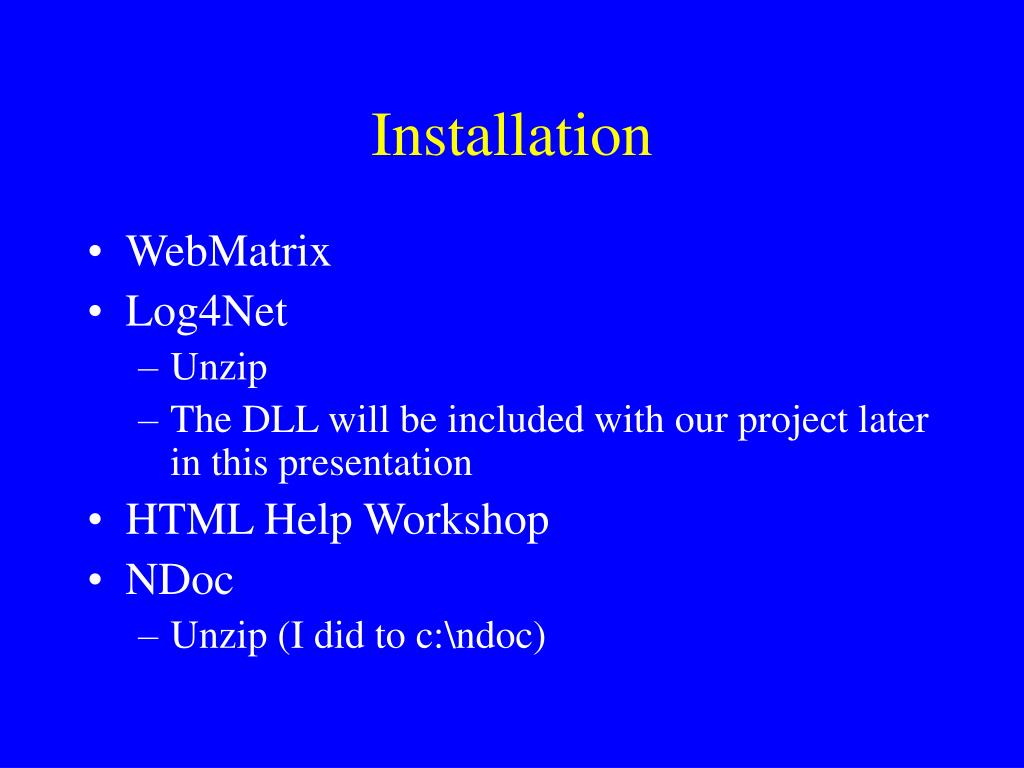 Installation

• WebMatrix
• Log4Net
– Unzip
– The DLL will be included with our project later in this presentation
• HTML Help Workshop
• NDoc
– Unzip (I did to c:\ndoc)